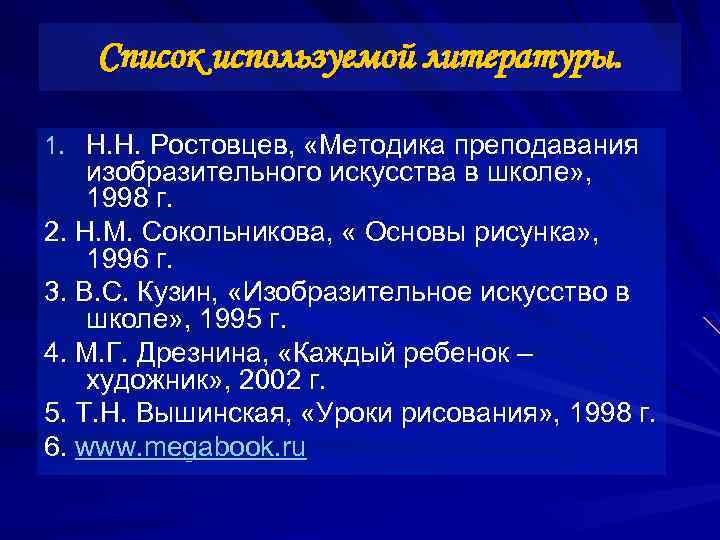 Список используемой литературы.

1. Н.Н. Ростовцев, «Методика преподавания изобразительного искусства в школе», 1998 г.

2. Н.М. Сокольникова, « Основы рисунка», 1996 г.

3. В.С. Кузин, «Изобразительное искусство в школе», 1995 г.

4. М.Г. Дрезнина, «Каждый ребенок – художник», 2002 г.

5. Т.Н. Вышинская, «Уроки рисования», 1998 г.

6. www.megabook.ru